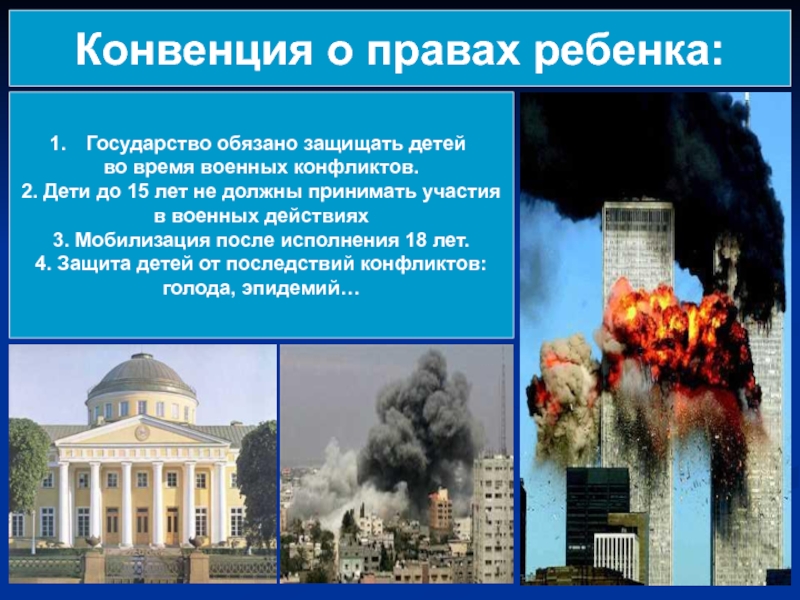 Конвенция о правах ребенка:

1. Государство обязано защищать детей во время военных конфликтов.
2. Дети до 15 лет не должны принимать участия в военных действиях
3. Мобилизация после исполнения 18 лет.
4. Защита детей от последствий конфликтов: голода, эпидемий…